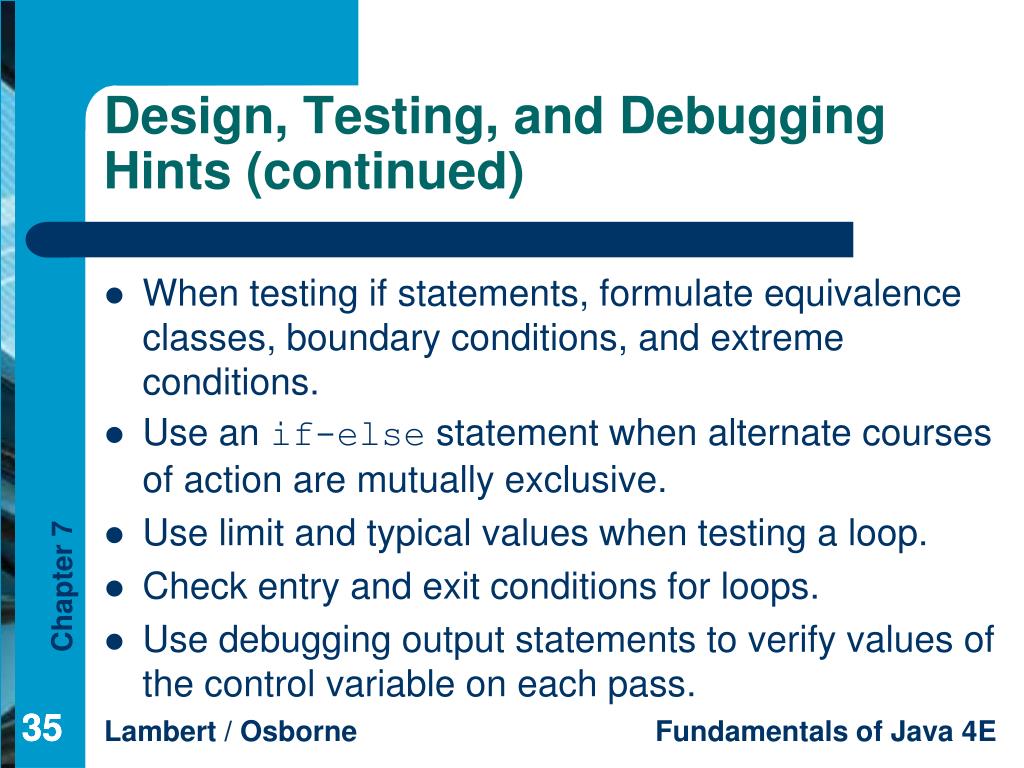 Design, Testing, and Debugging Hints (continued)

- When testing if statements, formulate equivalence classes, boundary conditions, and extreme conditions.
- Use an if-else statement when alternate courses of action are mutually exclusive.
- Use limit and typical values when testing a loop.
- Check entry and exit conditions for loops.
- Use debugging output statements to verify values of the control variable on each pass.

Chapter 7

35

Lambert / Osborne

Fundamentals of Java 4E